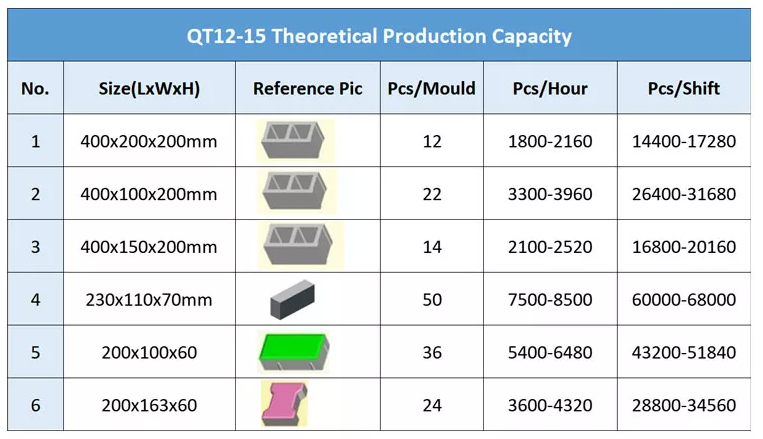 QT12-15 Theoretical Production Capacity

| No. | Size(LxWxH) | Reference Pic | Pcs/Mould | Pcs/Hour | Pcs/Shift |
|---|---|---|---|---|---|
| 1 | 400x200x200mm | | 12 | 1800-2160 | 14400-17280 |
| 2 | 400x100x200mm | | 22 | 3300-3960 | 26400-31680 |
| 3 | 400x150x200mm | | 14 | 2100-2520 | 16800-20160 |
| 4 | 230x110x70mm | | 50 | 7500-8500 | 60000-68000 |
| 5 | 200x100x60 | | 36 | 5400-6480 | 43200-51840 |
| 6 | 200x163x60 | | 24 | 3600-4320 | 28800-34560 |